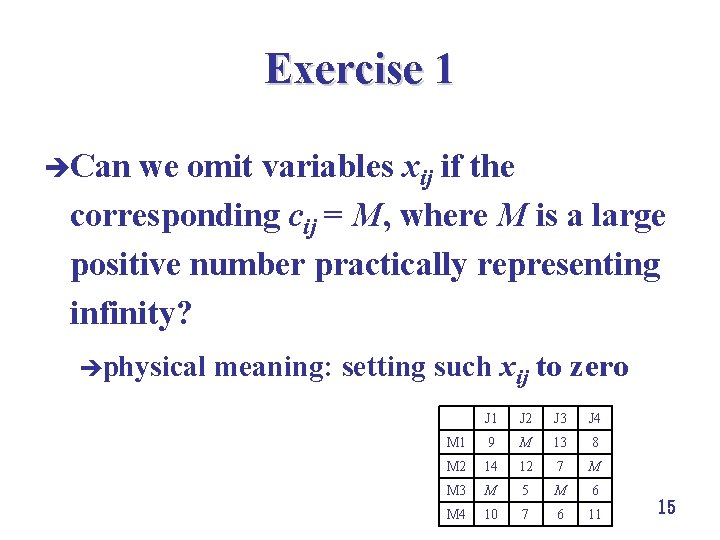 Exercise 1

➔Can we omit variables $x_{ij}$ if the corresponding $c_{ij} = M$, where $M$ is a large positive number practically representing infinity?

➔physical meaning: setting such $x_{ij}$ to zero

|  | J1 | J2 | J3 | J4 |
|---|---|---|---|---|
| M1 | 9 | $M$ | 13 | 8 |
| M2 | 14 | 12 | 7 | $M$ |
| M3 | $M$ | 5 | $M$ | 6 |
| M4 | 10 | 7 | 6 | 11 |

15